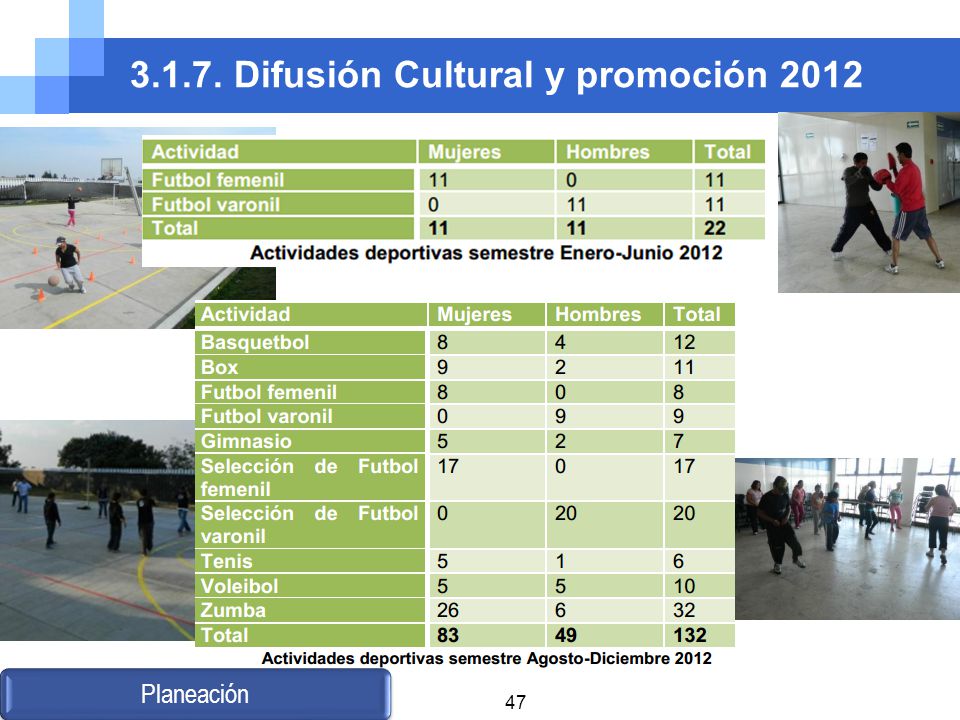 3.1.7. Difusión Cultural y promoción 2012

| Actividad | Mujeres | Hombres | Total |
|---|---|---|---|
| Futbol femenil | 11 | 0 | 11 |
| Futbol varonil | 0 | 11 | 11 |
| Total | 11 | 11 | 22 |

Actividades deportivas semestre Enero-Junio 2012

| Actividad | Mujeres | Hombres | Total |
|---|---|---|---|
| Basquetbol | 8 | 4 | 12 |
| Box | 9 | 2 | 11 |
| Futbol femenil | 8 | 0 | 8 |
| Futbol varonil | 0 | 9 | 9 |
| Gimnasio | 5 | 2 | 7 |
| Selección de Futbol femenil | 17 | 0 | 17 |
| Selección de Futbol varonil | 0 | 20 | 20 |
| Tenis | 5 | 1 | 6 |
| Voleibol | 5 | 5 | 10 |
| Zumba | 26 | 6 | 32 |
| Total | 83 | 49 | 132 |

Actividades deportivas semestre Agosto-Diciembre 2012

Planeación

47